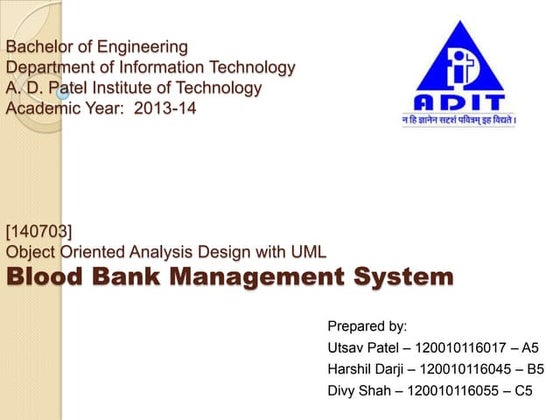 Bachelor of Engineering
Department of Information Technology
A. D. Patel Institute of Technology
Academic Year: 2013-14

ADIT
न हि ज्ञानेन सदृशं पवित्रम् इह विद्यते।

[140703]
Object Oriented Analysis Design with UML
Blood Bank Management System

Prepared by:
Utsav Patel – 120010116017 – A5
Harshil Darji – 120010116045 – B5
Divy Shah – 120010116055 – C5